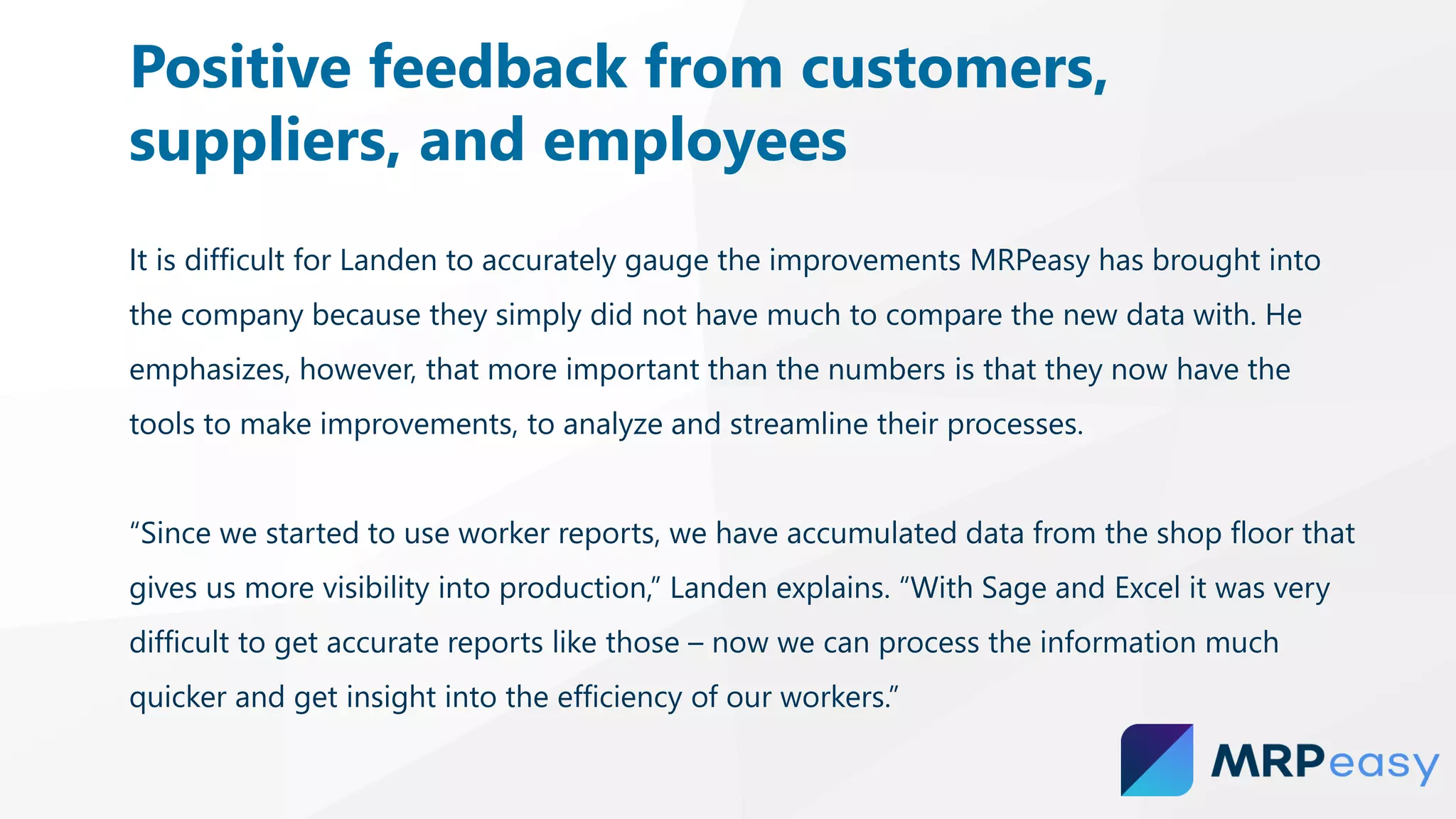 Positive feedback from customers, suppliers, and employees

It is difficult for Landen to accurately gauge the improvements MRPeasy has brought into the company because they simply did not have much to compare the new data with. He emphasizes, however, that more important than the numbers is that they now have the tools to make improvements, to analyze and streamline their processes.

“Since we started to use worker reports, we have accumulated data from the shop floor that gives us more visibility into production,” Landen explains. “With Sage and Excel it was very difficult to get accurate reports like those – now we can process the information much quicker and get insight into the efficiency of our workers.”

MRPeasy